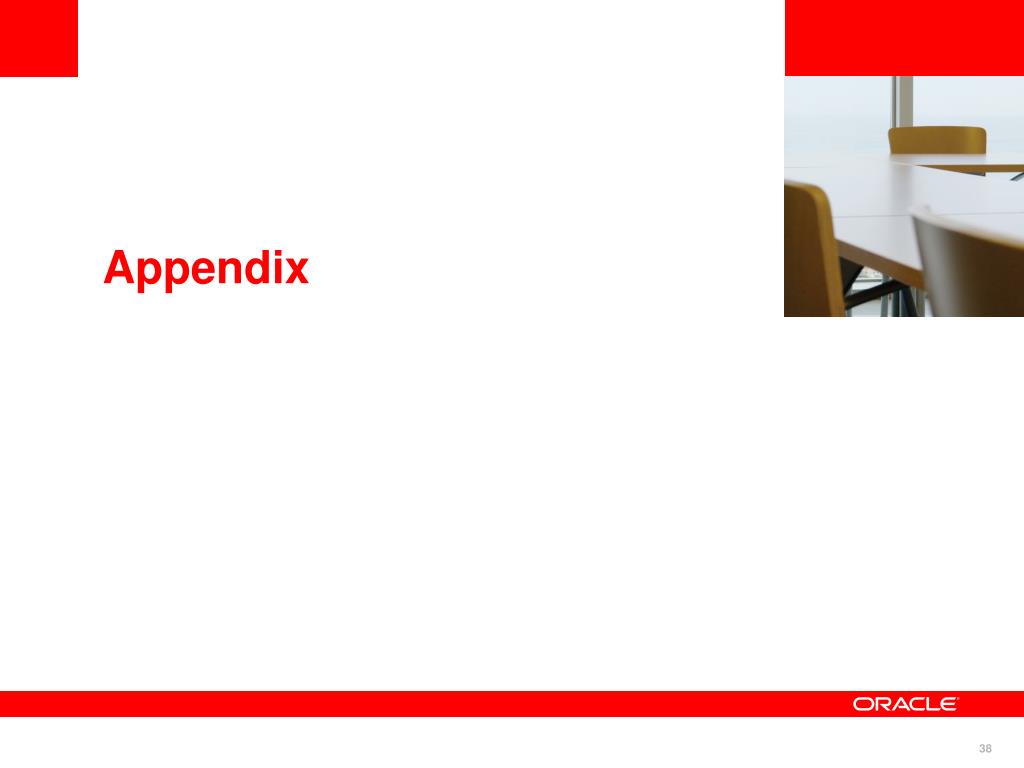 Appendix

ORACLE

38